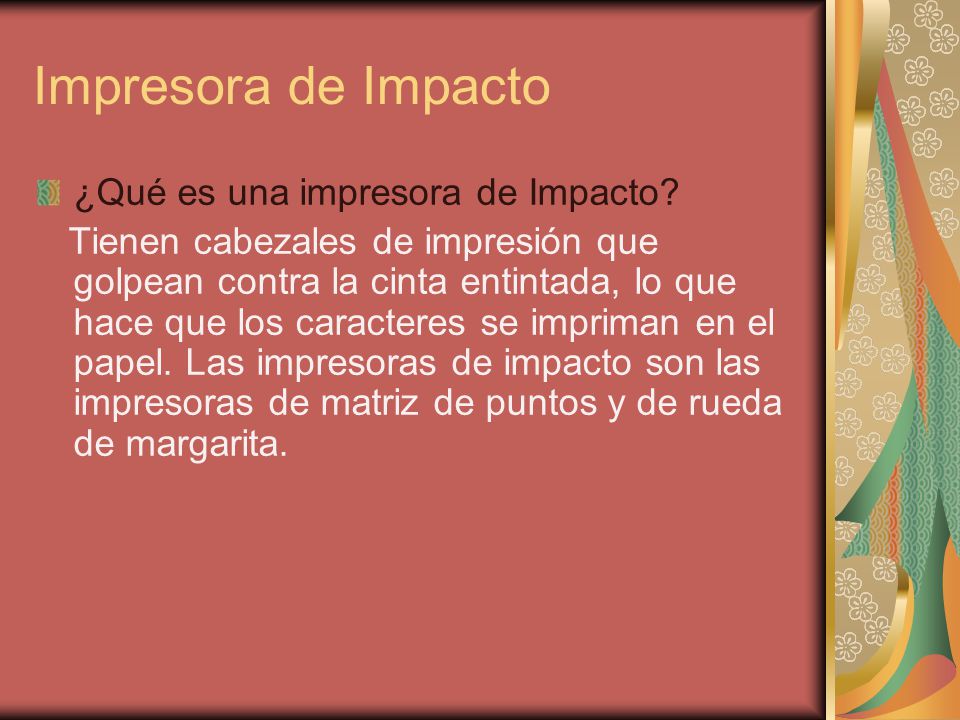 Impresora de Impacto

¿Qué es una impresora de Impacto?

Tienen cabezales de impresión que golpean contra la cinta entintada, lo que hace que los caracteres se impriman en el papel. Las impresoras de impacto son las impresoras de matriz de puntos y de rueda de margarita.